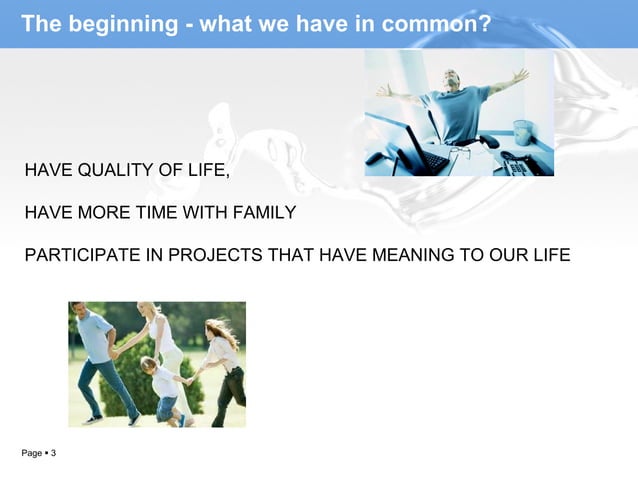 The beginning - what we have in common?

HAVE QUALITY OF LIFE,

HAVE MORE TIME WITH FAMILY

PARTICIPATE IN PROJECTS THAT HAVE MEANING TO OUR LIFE

Page ▪ 3